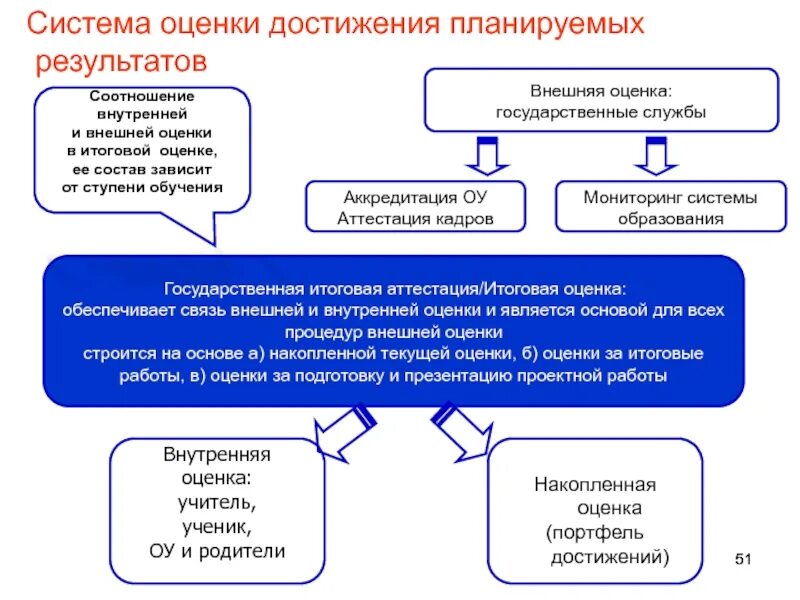 Система оценки достижения планируемых результатов

Соотношение внутренней и внешней оценки в итоговой оценке, ее состав зависит от ступени обучения

Внешняя оценка: государственные службы

Аккредитация ОУ
Аттестация кадров

Мониторинг системы образования

Государственная итоговая аттестация/Итоговая оценка:
обеспечивает связь внешней и внутренней оценки и является основой для всех процедур внешней оценки
строится на основе а) накопленной текущей оценки, б) оценки за итоговые работы, в) оценки за подготовку и презентацию проектной работы

Внутренняя оценка:
учитель,
ученик,
ОУ и родители

Накопленная оценка
(портфель достижений)

51